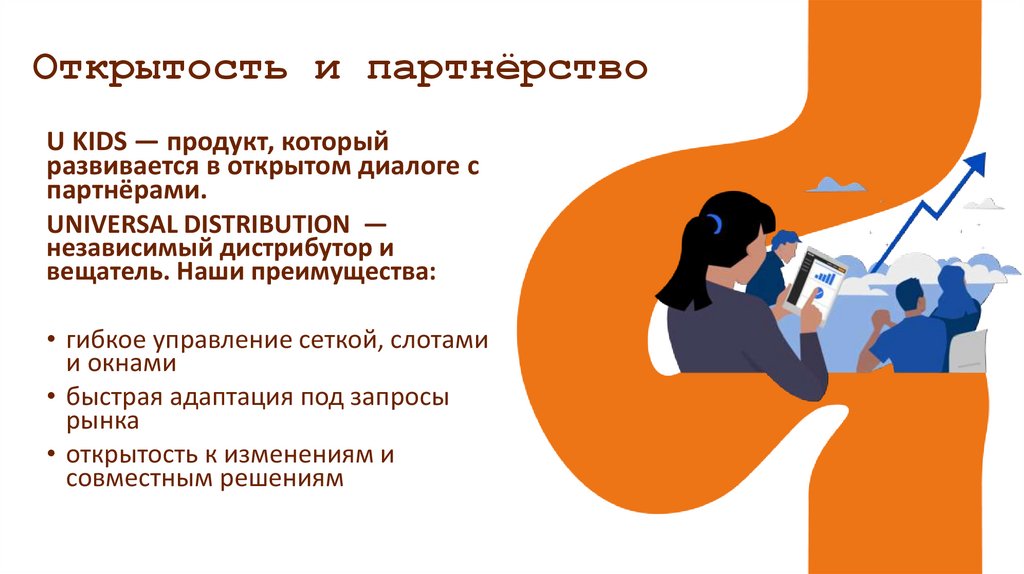 Открытость и партнёрство

U KIDS — продукт, который развивается в открытом диалоге с партнёрами.

UNIVERSAL DISTRIBUTION — независимый дистрибутор и вещатель. Наши преимущества:

• гибкое управление сеткой, слотами и окнами
• быстрая адаптация под запросы рынка
• открытость к изменениям и совместным решениям